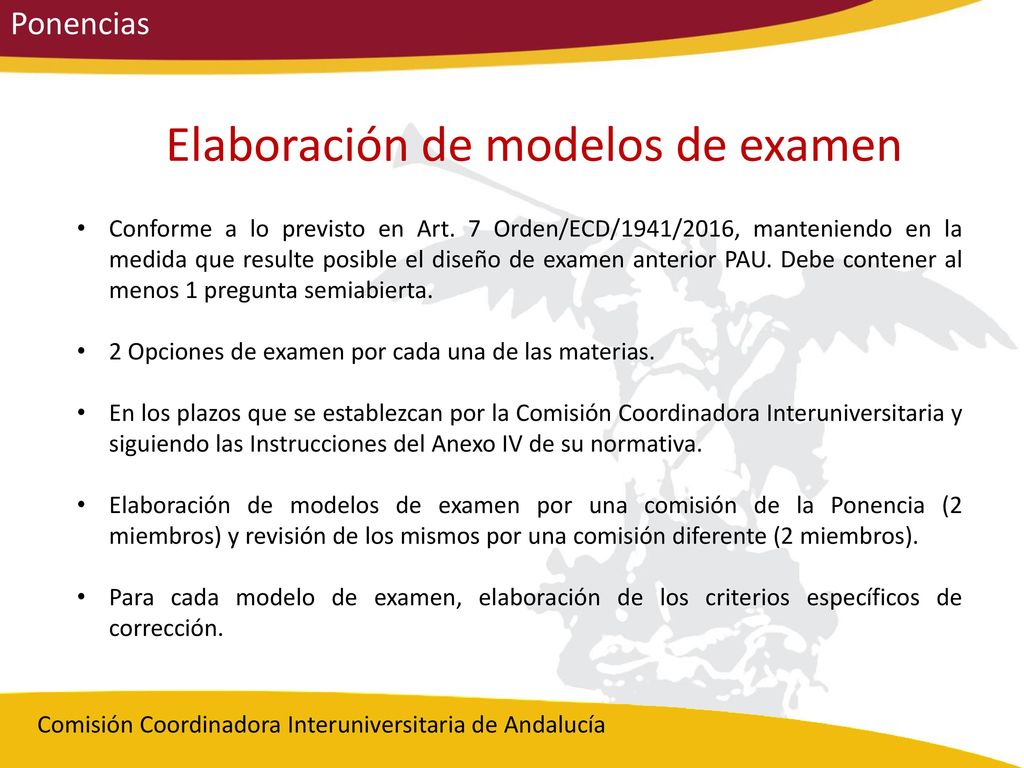 Ponencias

Elaboración de modelos de examen

• Conforme a lo previsto en Art. 7 Orden/ECD/1941/2016, manteniendo en la medida que resulte posible el diseño de examen anterior PAU. Debe contener al menos 1 pregunta semiabierta.

• 2 Opciones de examen por cada una de las materias.

• En los plazos que se establezcan por la Comisión Coordinadora Interuniversitaria y siguiendo las Instrucciones del Anexo IV de su normativa.

• Elaboración de modelos de examen por una comisión de la Ponencia (2 miembros) y revisión de los mismos por una comisión diferente (2 miembros).

• Para cada modelo de examen, elaboración de los criterios específicos de corrección.

Comisión Coordinadora Interuniversitaria de Andalucía